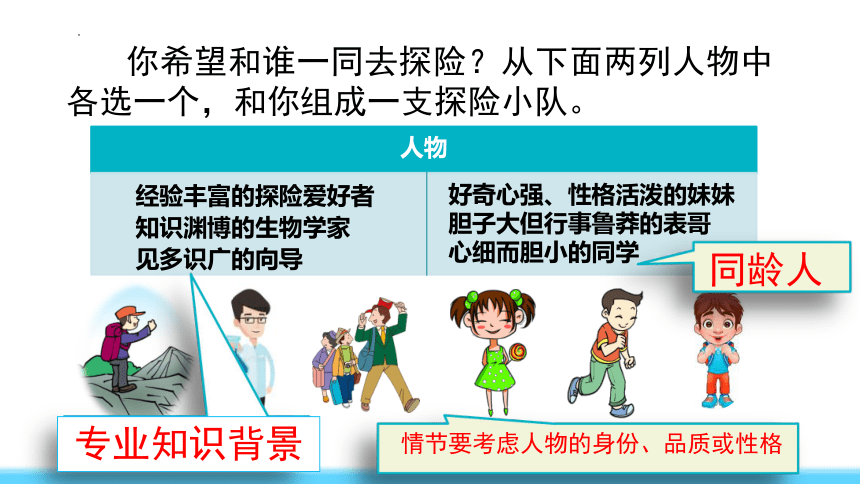 你希望和谁一同去探险？从下面两列人物中各选一个，和你组成一支探险小队。

| 人物 | |
|---|---|
| 经验丰富的探险爱好者<br>知识渊博的生物学家<br>见多识广的向导 | 好奇心强、性格活泼的妹妹<br>胆子大但行事鲁莽的表哥<br>心细而胆小的同学 |

同龄人

专业知识背景

情节要考虑人物的身份、品质或性格